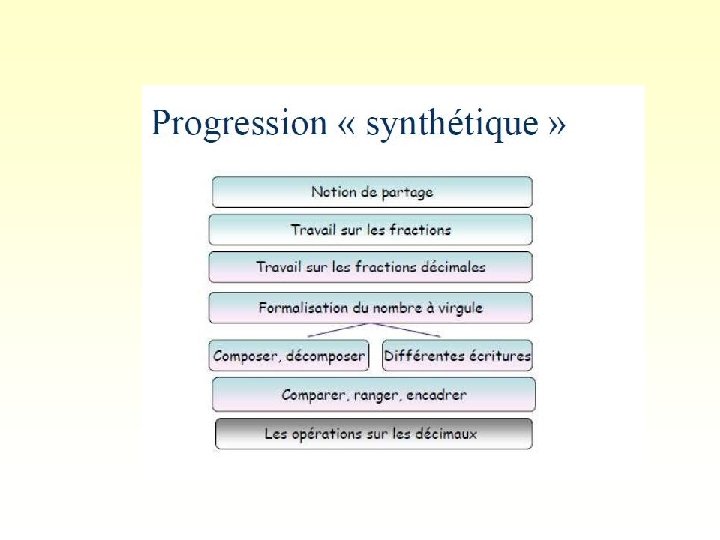 Progression « synthétique »

Notion de partage

Travail sur les fractions

Travail sur les fractions décimales

Formalisation du nombre à virgule

Composer, décomposer

Différentes écritures

Comparer, ranger, encadrer

Les opérations sur les décimaux